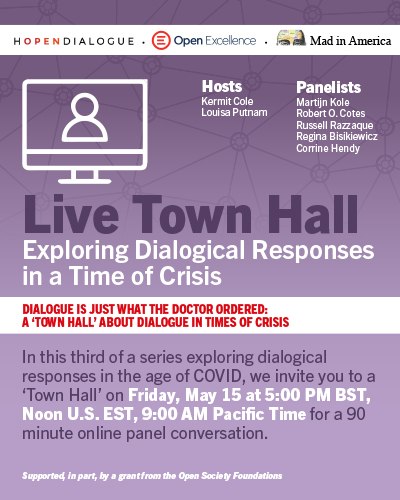 HOPENDIALOGUE · Open Excellence · Mad in America

Hosts
Kermit Cole
Louisa Putnam

Panelists
Martijn Kole
Robert O. Cotes
Russell Razzaque
Regina Bisikiewicz
Corrine Hendy

Live Town Hall
Exploring Dialogical Responses in a Time of Crisis

DIALOGUE IS JUST WHAT THE DOCTOR ORDERED: A 'TOWN HALL' ABOUT DIALOGUE IN TIMES OF CRISIS

In this third of a series exploring dialogical responses in the age of COVID, we invite you to a 'Town Hall' on Friday, May 15 at 5:00 PM BST, Noon U.S. EST, 9:00 AM Pacific Time for a 90 minute online panel conversation.

Supported, in part, by a grant from the Open Society Foundations